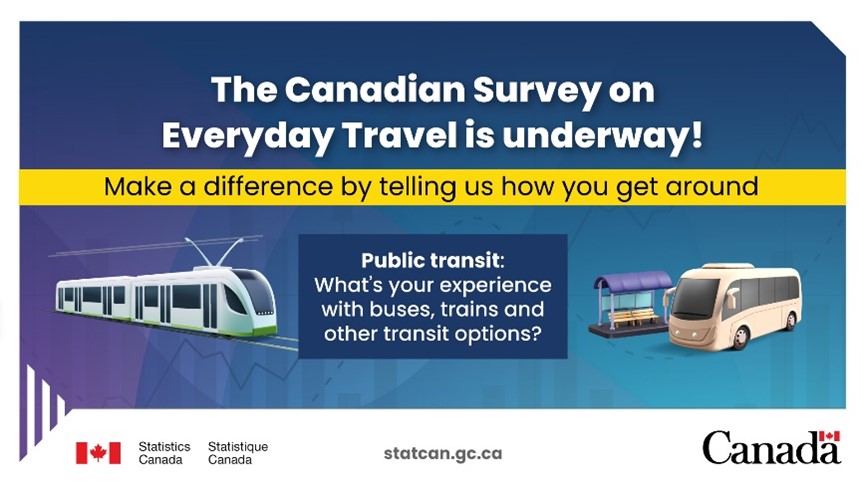 The Canadian Survey on Everyday Travel is underway!

Make a difference by telling us how you get around

Public transit: What's your experience with buses, trains and other transit options?

Statistics Canada Statistique Canada

statcan.gc.ca

Canada